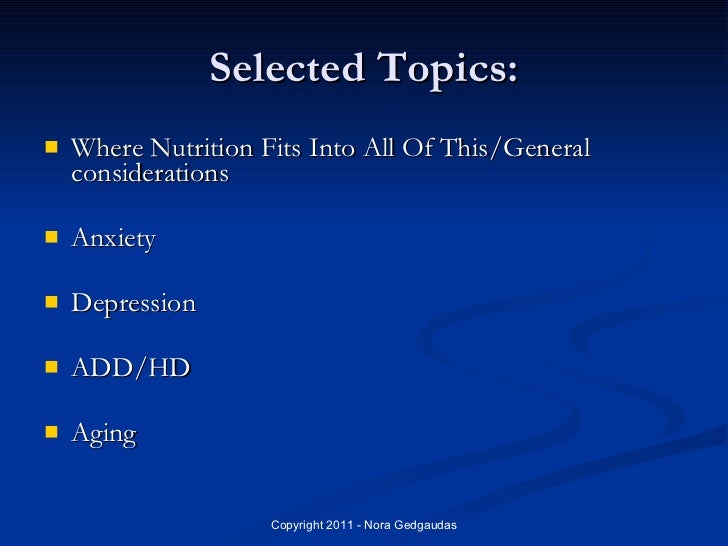 Selected Topics:

- Where Nutrition Fits Into All Of This/General considerations
- Anxiety
- Depression
- ADD/HD
- Aging

Copyright 2011 - Nora Gedgaudas